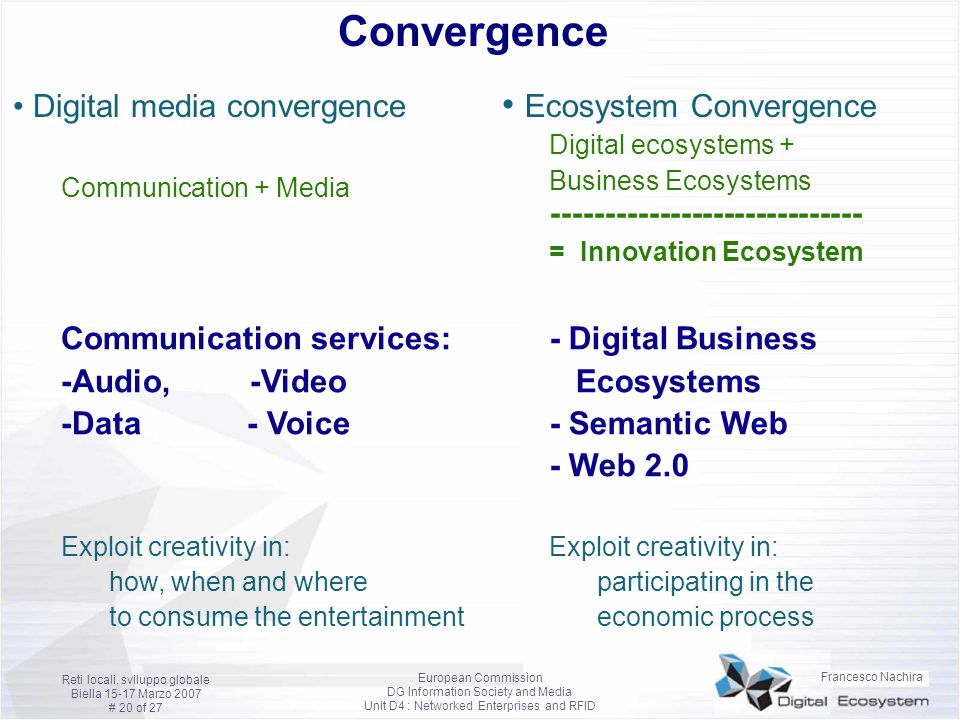 Convergence

• Digital media convergence

Communication + Media

Communication services:
-Audio, -Video
-Data - Voice

Exploit creativity in:
how, when and where
to consume the entertainment

• Ecosystem Convergence
Digital ecosystems +
Business Ecosystems
----------------------------
= Innovation Ecosystem

- Digital Business Ecosystems
- Semantic Web
- Web 2.0

Exploit creativity in:
participating in the economic process

Reti locali, sviluppo globale
Biella 15-17 Marzo 2007
# 20 of 27

European Commission
DG Information Society and Media
Unit D4 : Networked Enterprises and RFID

Francesco Nachira

Digital Ecosystem